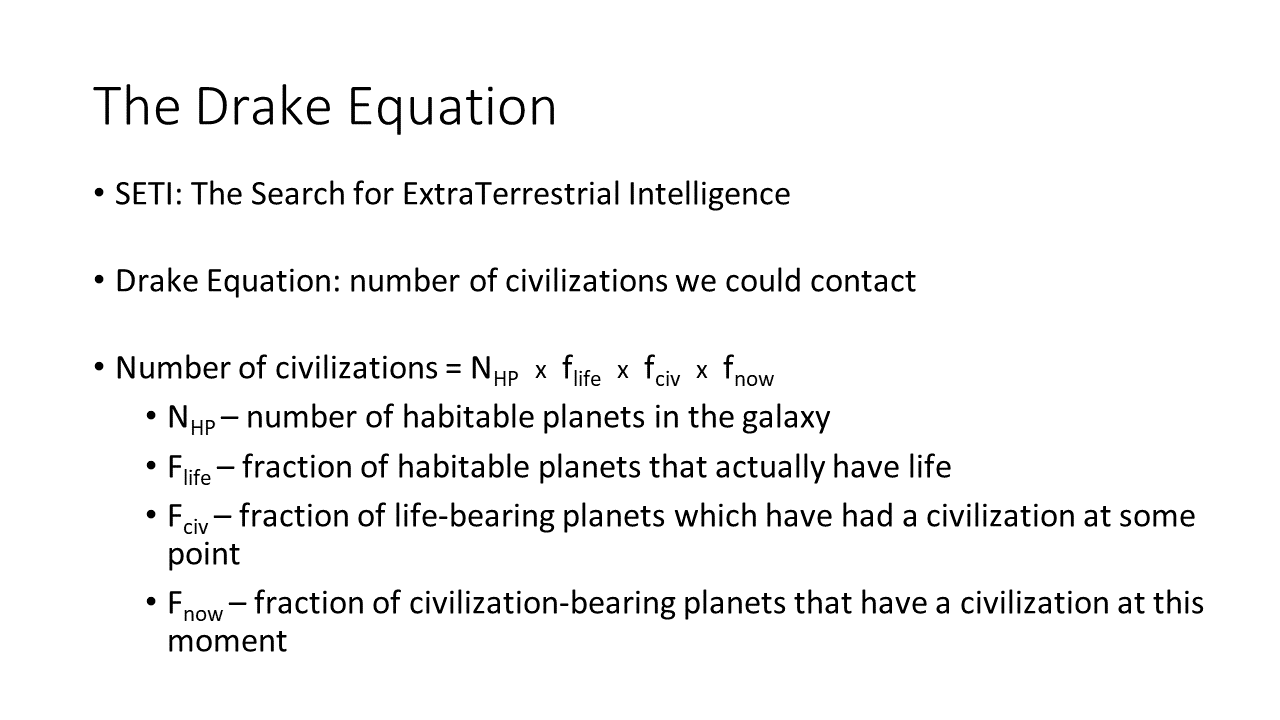 The Drake Equation

• SETI: The Search for ExtraTerrestrial Intelligence

• Drake Equation: number of civilizations we could contact

• Number of civilizations = $N_{HP}$ x $f_{life}$ x $f_{civ}$ x $f_{now}$
  • $N_{HP}$ – number of habitable planets in the galaxy
  • $F_{life}$ – fraction of habitable planets that actually have life
  • $F_{civ}$ – fraction of life-bearing planets which have had a civilization at some point
  • $F_{now}$ – fraction of civilization-bearing planets that have a civilization at this moment